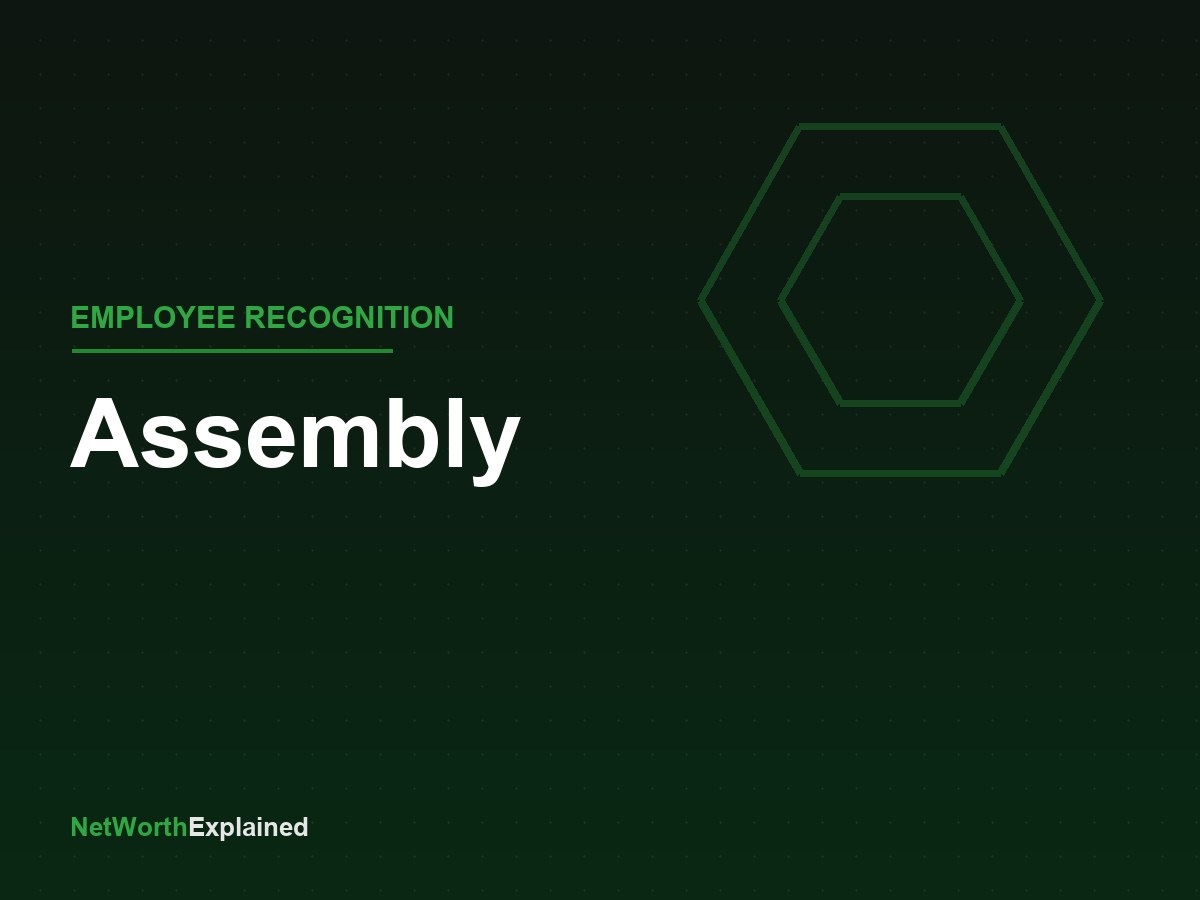 EMPLOYEE RECOGNITION

Assembly

NetWorthExplained